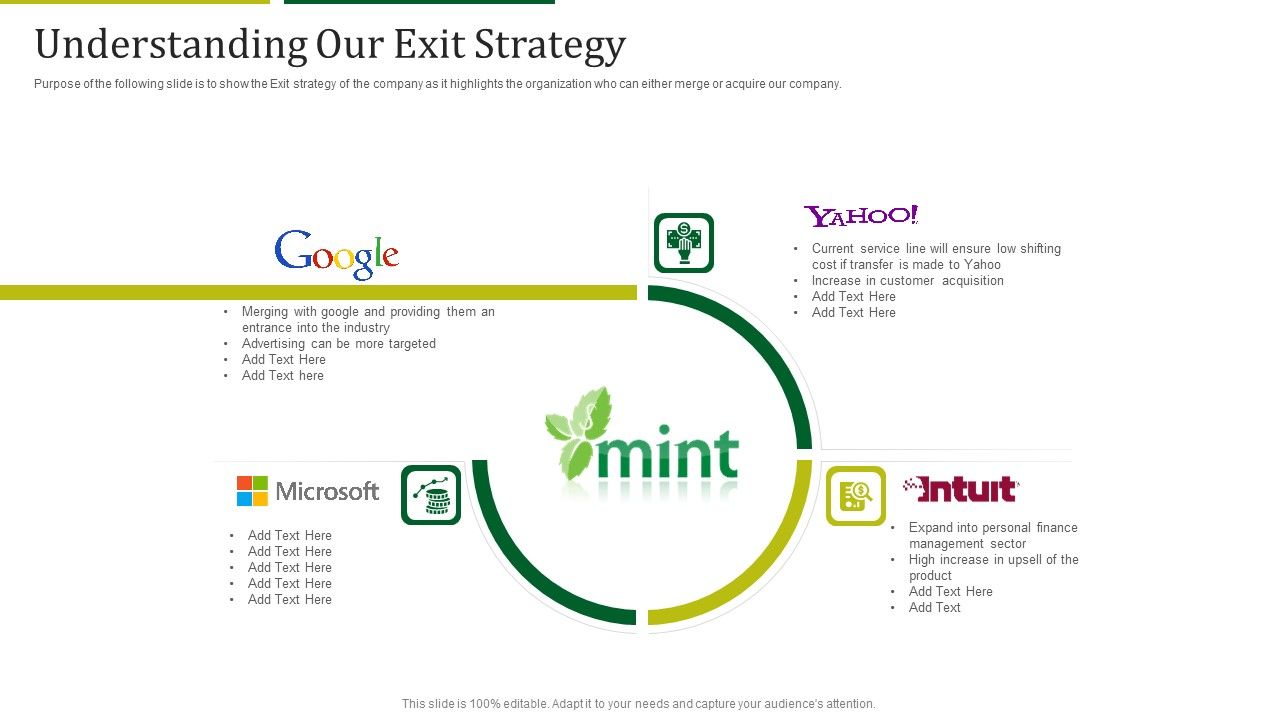 Understanding Our Exit Strategy

Purpose of the following slide is to show the Exit strategy of the company as it highlights the organization who can either merge or acquire our company.

Google

- Merging with google and providing them an entrance into the industry
- Advertising can be more targeted
- Add Text Here
- Add Text here

YAHOO!

- Current service line will ensure low shifting cost if transfer is made to Yahoo
- Increase in customer acquisition
- Add Text Here
- Add Text Here

mint

Microsoft

- Add Text Here
- Add Text Here
- Add Text Here
- Add Text Here
- Add Text Here

Intuit

- Expand into personal finance management sector
- High increase in upsell of the product
- Add Text Here
- Add Text

This slide is 100% editable. Adapt it to your needs and capture your audience's attention.